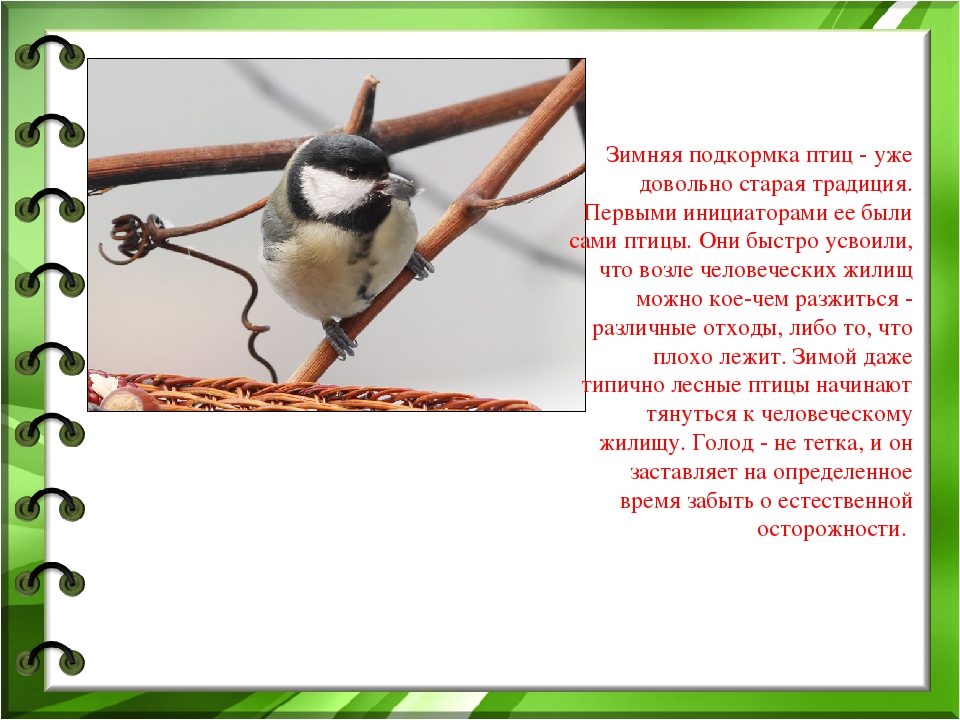 Зимняя подкормка птиц - уже довольно старая традиция. Первыми инициаторами ее были сами птицы. Они быстро усвоили, что возле человеческих жилищ можно кое-чем разжиться - различные отходы, либо то, что плохо лежит. Зимой даже типично лесные птицы начинают тянуться к человеческому жилищу. Голод - не тетка, и он заставляет на определенное время забыть о естественной осторожности.